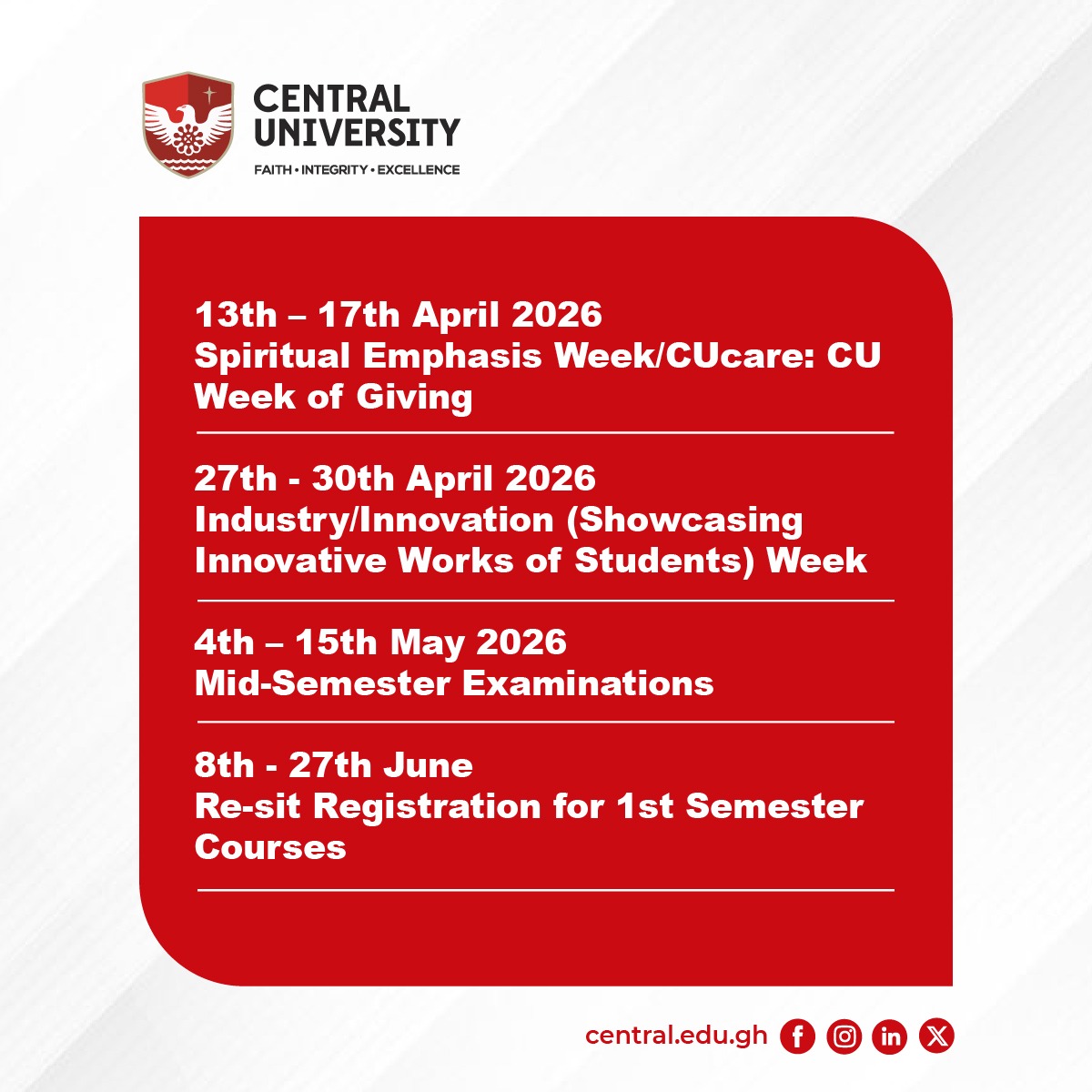 CENTRAL UNIVERSITY
FAITH • INTEGRITY • EXCELLENCE

13th – 17th April 2026
Spiritual Emphasis Week/CUcare: CU Week of Giving

27th - 30th April 2026
Industry/Innovation (Showcasing Innovative Works of Students) Week

4th – 15th May 2026
Mid-Semester Examinations

8th - 27th June
Re-sit Registration for 1st Semester Courses

central.edu.gh